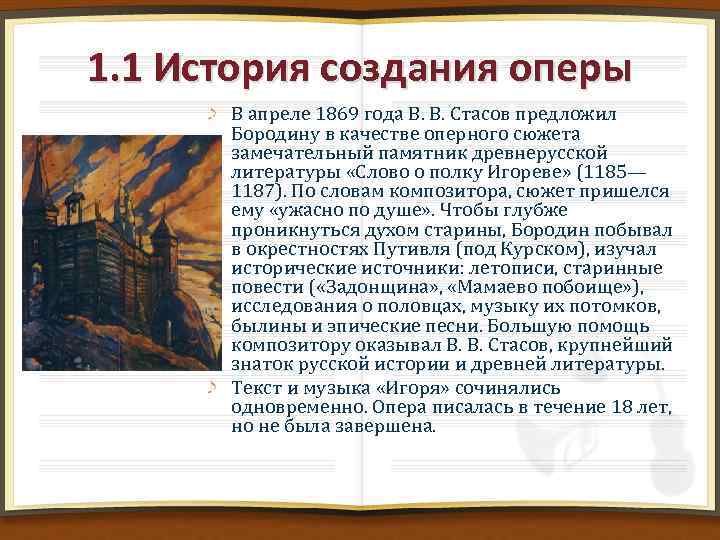 1.1 История создания оперы

В апреле 1869 года В. В. Стасов предложил Бородину в качестве оперного сюжета замечательный памятник древнерусской литературы «Слово о полку Игореве» (1185—1187). По словам композитора, сюжет пришелся ему «ужасно по душе». Чтобы глубже проникнуться духом старины, Бородин побывал в окрестностях Путивля (под Курском), изучал исторические источники: летописи, старинные повести («Задонщина», «Мамаево побоище»), исследования о половцах, музыку их потомков, былины и эпические песни. Большую помощь композитору оказывал В. В. Стасов, крупнейший знаток русской истории и древней литературы.

Текст и музыка «Игоря» сочинялись одновременно. Опера писалась в течение 18 лет, но не была завершена.